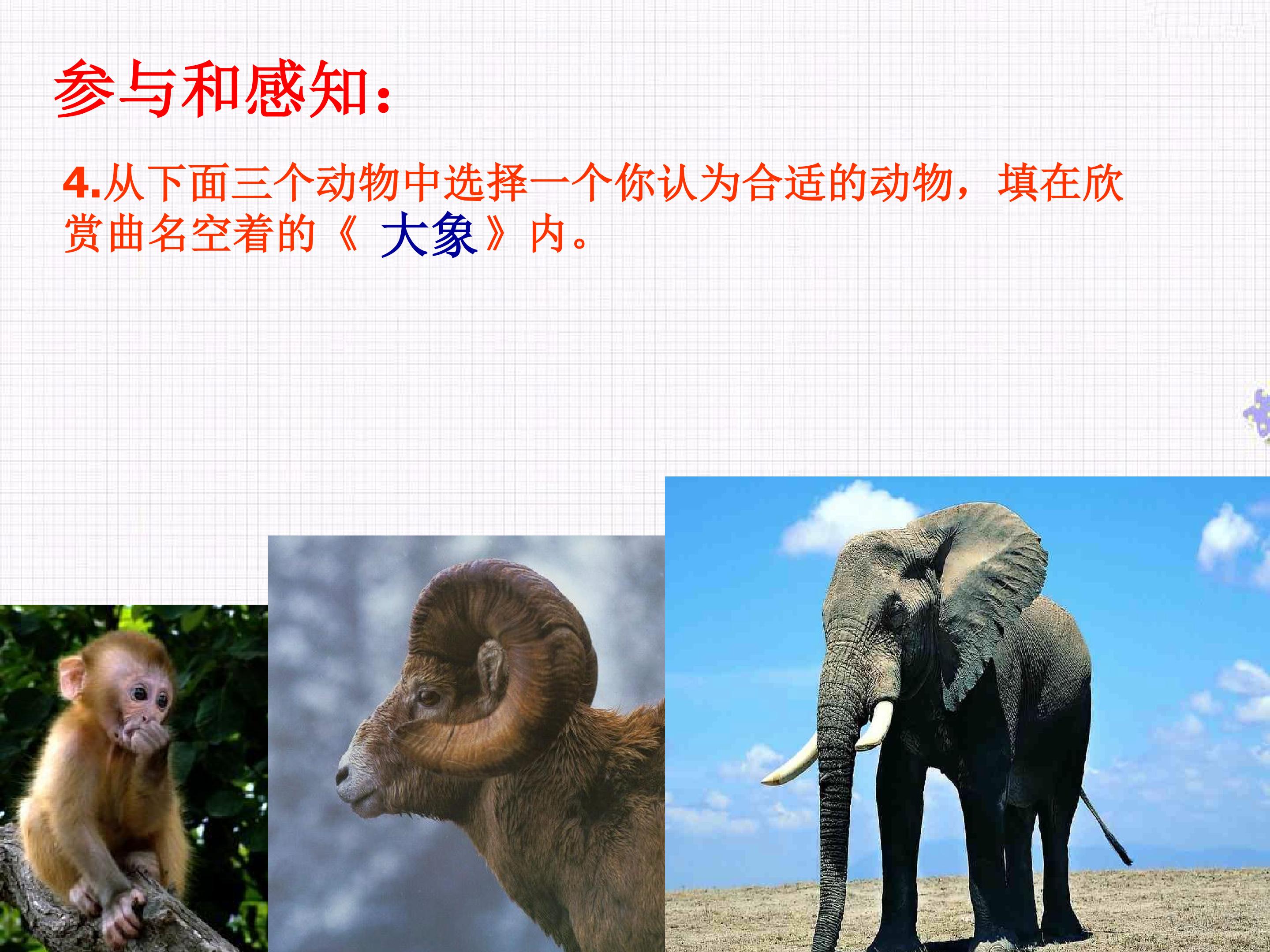 参与和感知：

4.从下面三个动物中选择一个你认为合适的动物，填在欣赏曲名空着的《 大象 》内。